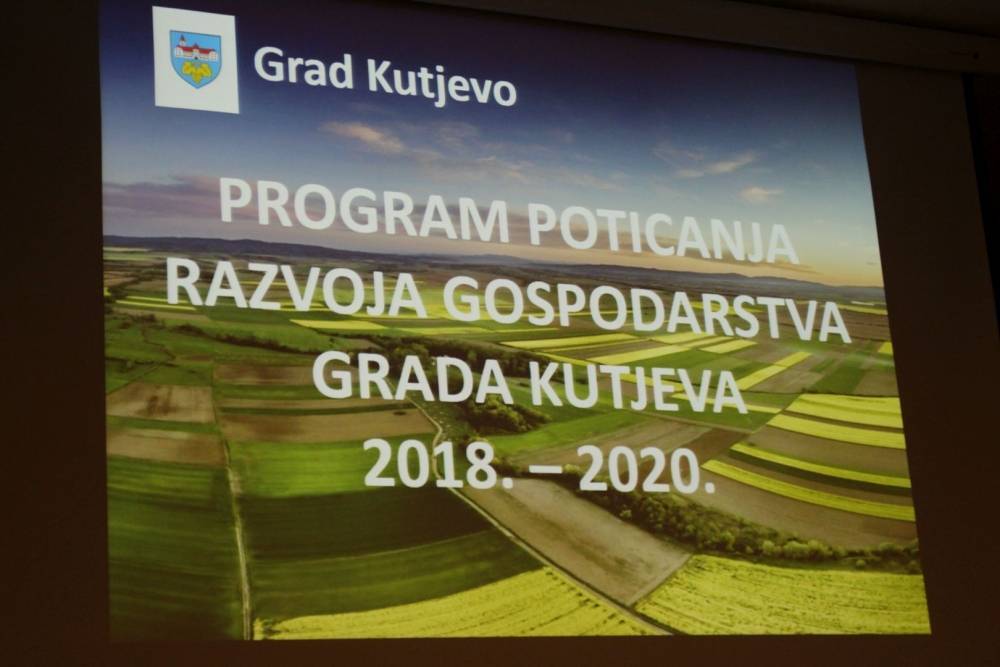 Grad Kutjevo

PROGRAM POTICANJA RAZVOJA GOSPODARSTVA GRADA KUTJEVA 2018. – 2020.